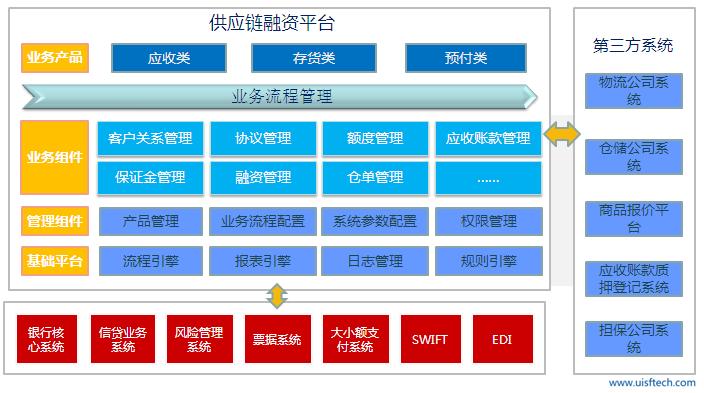 供应链融资平台

业务产品
应收类
存货类
预付类

业务流程管理

业务组件
客户关系管理
协议管理
额度管理
应收账款管理
保证金管理
融资管理
仓单管理
......

管理组件
产品管理
业务流程配置
系统参数配置
权限管理

基础平台
流程引擎
报表引擎
日志管理
规则引擎

银行核心系统
信贷业务系统
风险管理系统
票据系统
大小额支付系统
SWIFT
EDI

第三方系统
物流公司系统
仓储公司系统
商品报价平台
应收账款质押登记系统
担保公司系统

www.uisftech.com